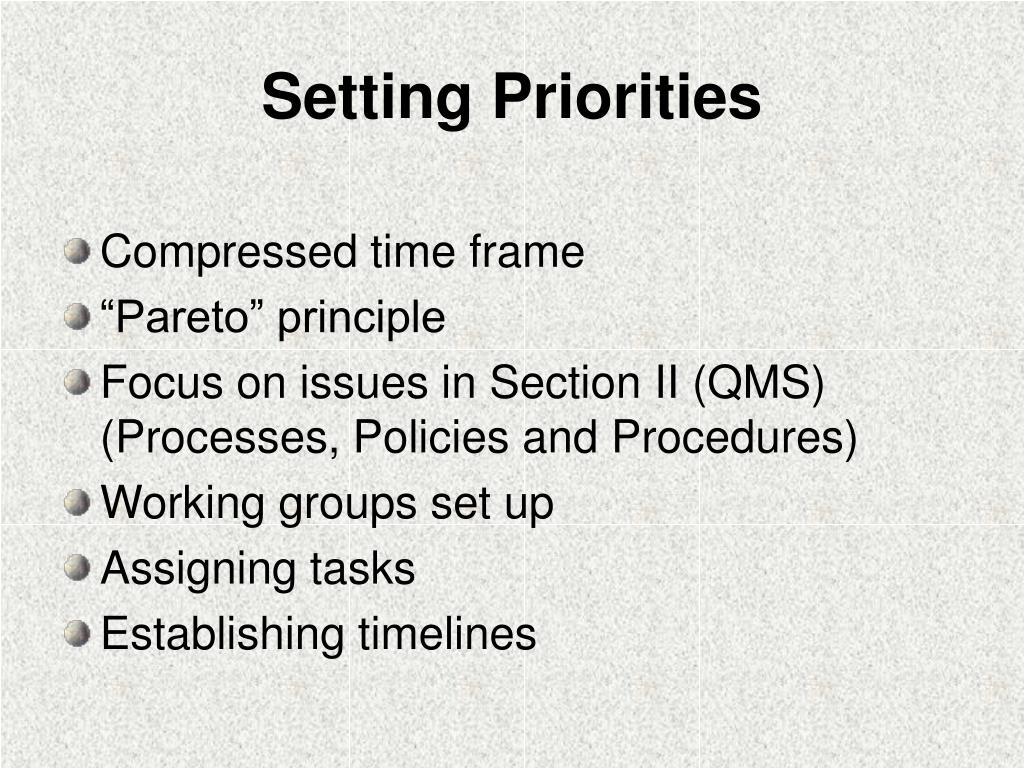 Setting Priorities

Compressed time frame
“Pareto” principle
Focus on issues in Section II (QMS) (Processes, Policies and Procedures)
Working groups set up
Assigning tasks
Establishing timelines